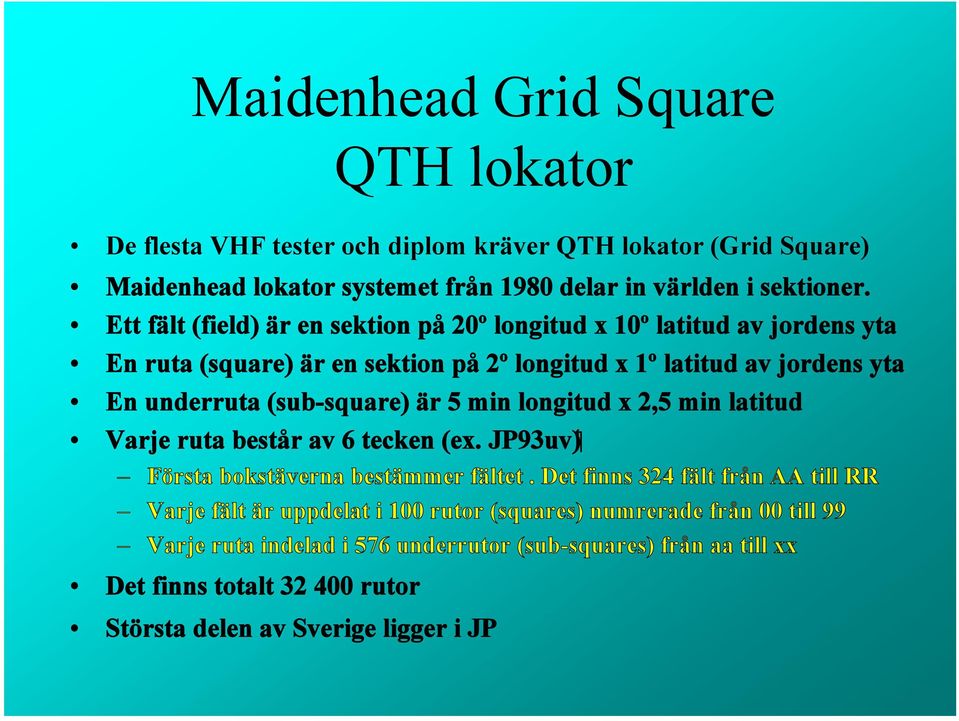 Maidenhead Grid Square
QTH lokator

• De flesta VHF tester och diplom kräver QTH lokator (Grid Square)
• Maidenhead lokator systemet från 1980 delar in världen i sektioner.
• Ett fält (field) är en sektion på 20º longitud x 10º latitud av jordens yta
• En ruta (square) är en sektion på 2º longitud x 1º latitud av jordens yta
• En underruta (sub-square) är 5 min longitud x 2,5 min latitud
• Varje ruta består av 6 tecken (ex. JP93uv)
– Första bokstäverna bestämmer fältet . Det finns 324 fält från AA till RR
– Varje fält är uppdelat i 100 rutor (squares) numrerade från 00 till 99
– Varje ruta indelad i 576 underrutor (sub-squares) från aa till xx
• Det finns totalt 32 400 rutor
• Största delen av Sverige ligger i JP